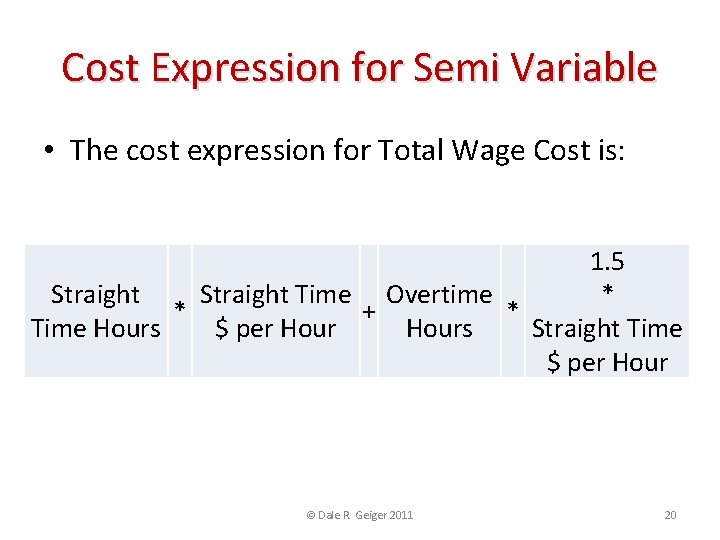 Cost Expression for Semi Variable

• The cost expression for Total Wage Cost is:

| Straight Time Hours | * | Straight Time \$ per Hour | + | Overtime Hours | * | 1.5 * Straight Time \$ per Hour |
|---|---|---|---|---|---|---|

© Dale R Geiger 2011

20